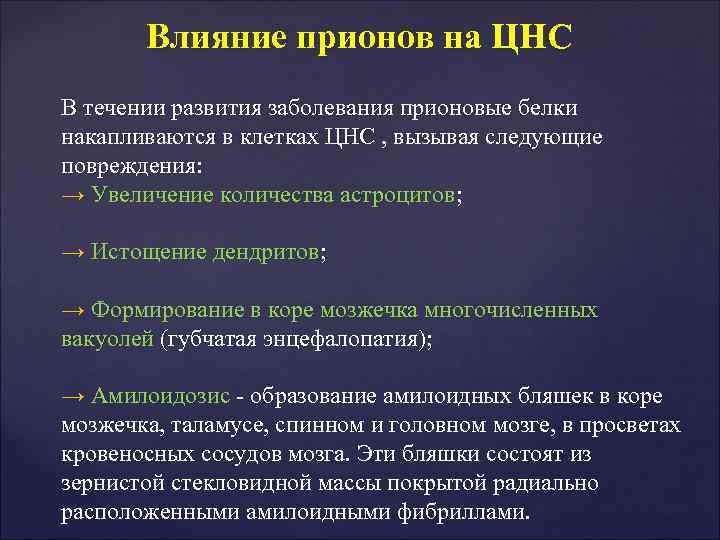 Влияние прионов на ЦНС

В течении развития заболевания прионовые белки накапливаются в клетках ЦНС , вызывая следующие повреждения:
→ Увеличение количества астроцитов;

→ Истощение дендритов;

→ Формирование в коре мозжечка многочисленных вакуолей (губчатая энцефалопатия);

→ Амилоидозис - образование амилоидных бляшек в коре мозжечка, таламусе, спинном и головном мозге, в просветах кровеносных сосудов мозга. Эти бляшки состоят из зернистой стекловидной массы покрытой радиально расположенными амилоидными фибриллами.